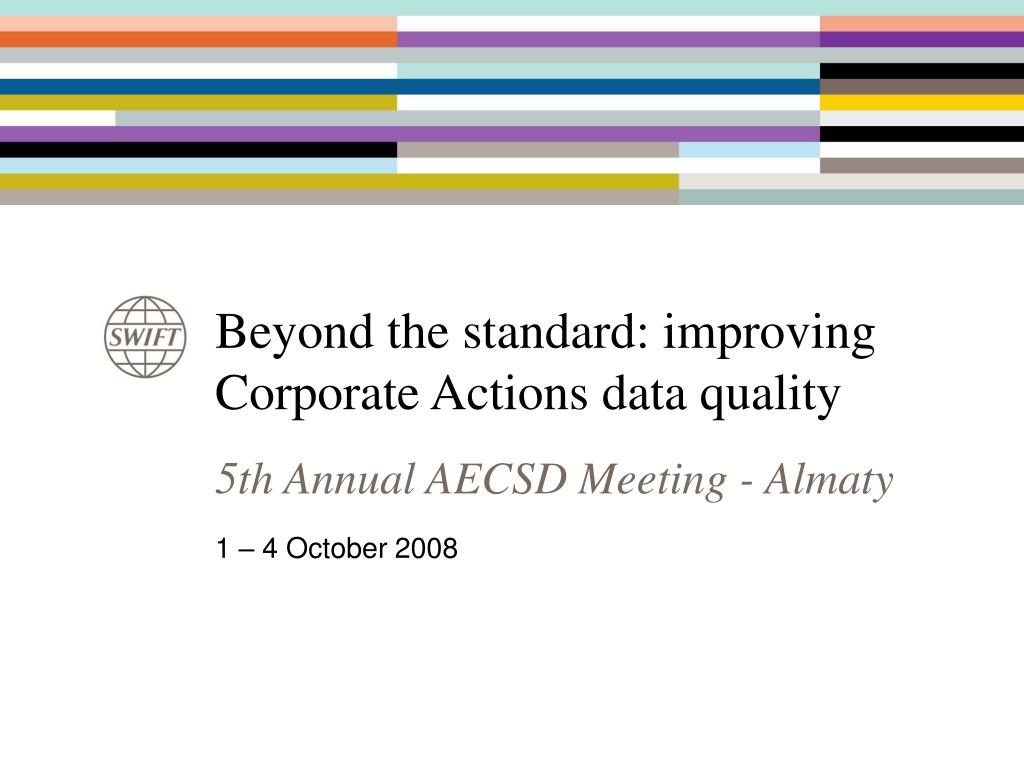 SWIFT

Beyond the standard: improving Corporate Actions data quality

5th Annual AECSD Meeting - Almaty

1 – 4 October 2008